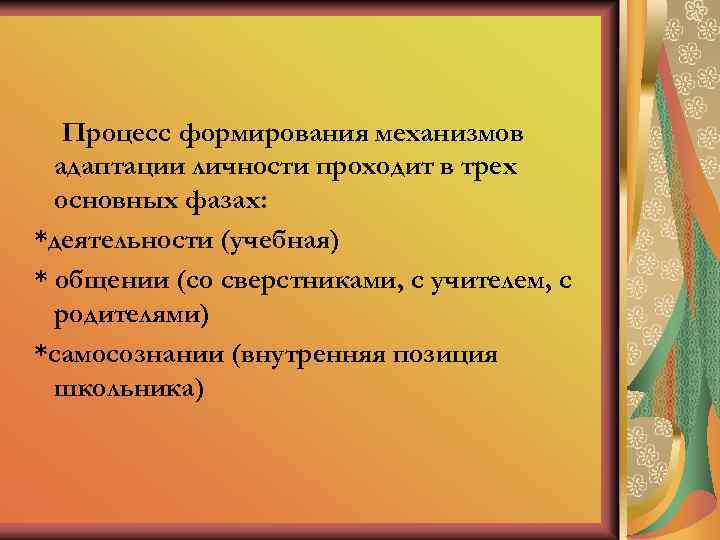 Процесс формирования механизмов адаптации личности проходит в трех основных фазах:

*деятельности (учебная)

* общении (со сверстниками, с учителем, с родителями)

*самосознании (внутренняя позиция школьника)